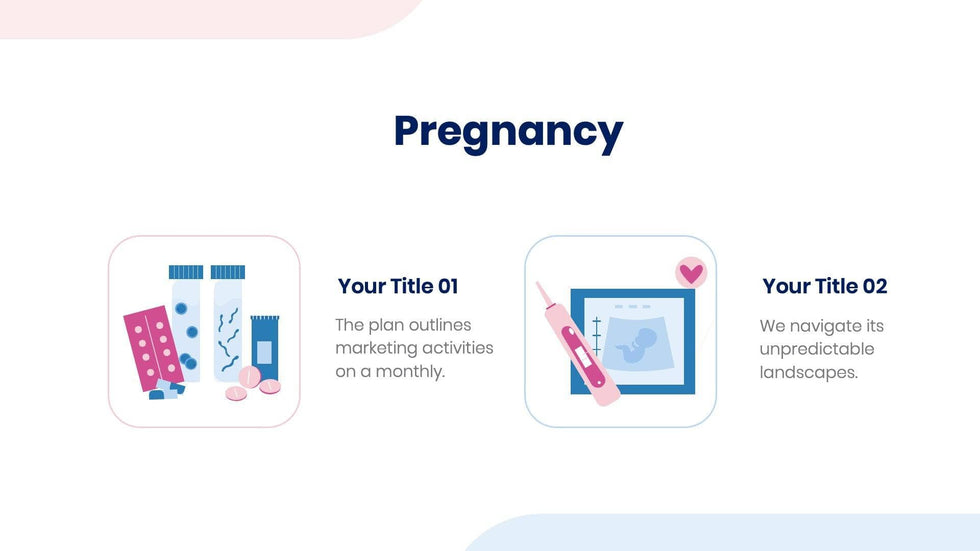 Pregnancy

Your Title 01

The plan outlines marketing activities on a monthly.

Your Title 02

We navigate its unpredictable landscapes.